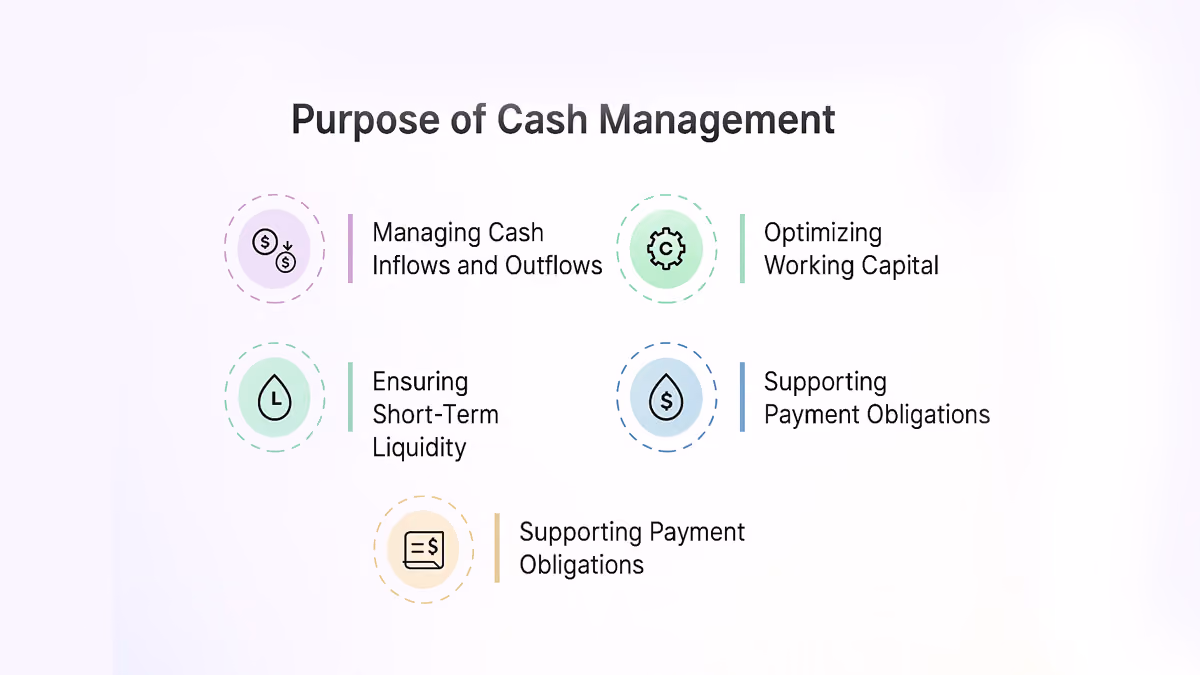 Purpose of Cash Management

Managing Cash Inflows and Outflows

Optimizing Working Capital

Ensuring Short-Term Liquidity

Supporting Payment Obligations

Supporting Payment Obligations